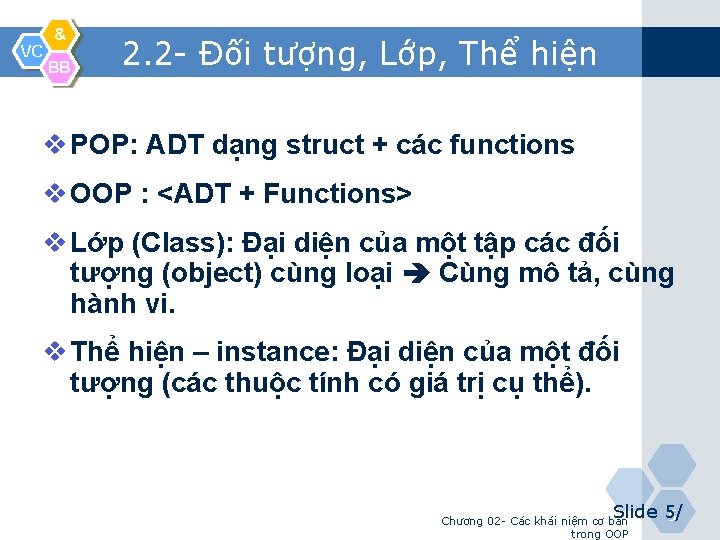 VC & BB

2.2- Đối tượng, Lớp, Thể hiện

❖ POP: ADT dạng struct + các functions

❖ OOP : <ADT + Functions>

❖ Lớp (Class): Đại diện của một tập các đối tượng (object) cùng loại ➔ Cùng mô tả, cùng hành vi.

❖ Thể hiện – instance: Đại diện của một đối tượng (các thuộc tính có giá trị cụ thể).

Chương 02- Các khái niệm cơ bản trong OOP

Slide 5/